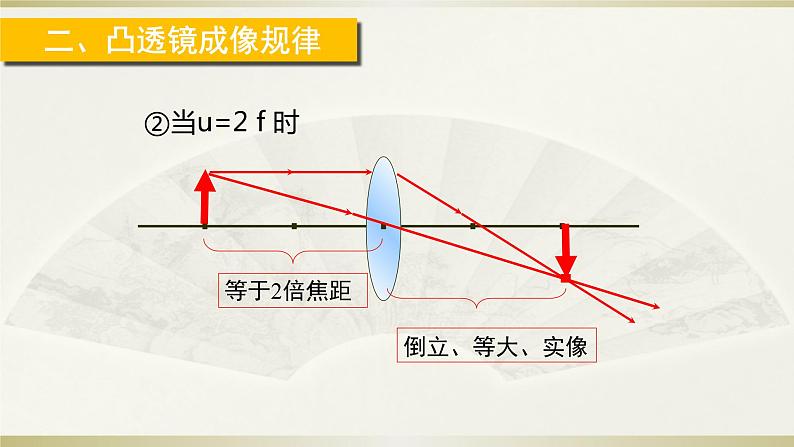 二、凸透镜成像规律

②当u=2 f 时

等于2倍焦距

倒立、等大、实像